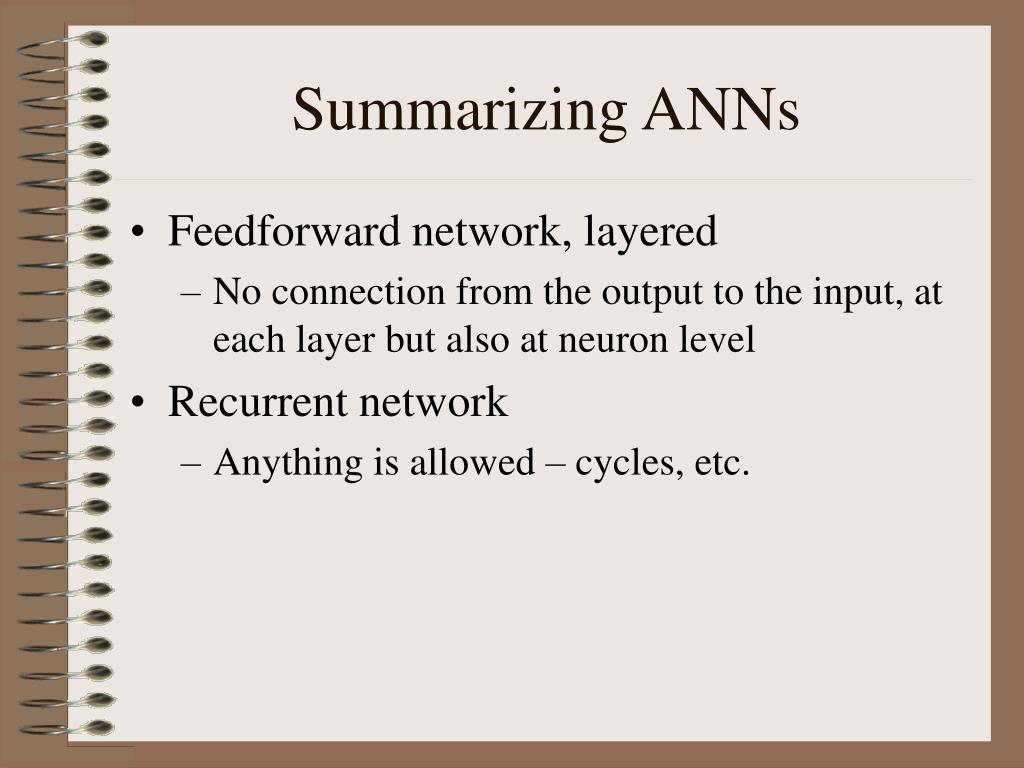 Summarizing ANNs

• Feedforward network, layered
  – No connection from the output to the input, at each layer but also at neuron level
• Recurrent network
  – Anything is allowed – cycles, etc.